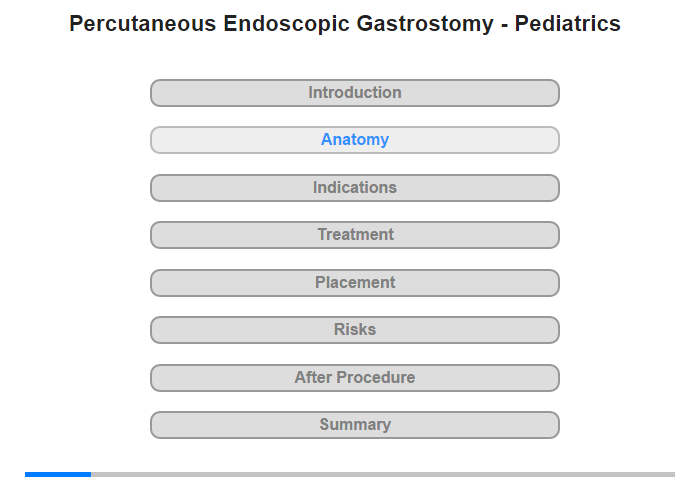 Percutaneous Endoscopic Gastrostomy - Pediatrics

Introduction

Anatomy

Indications

Treatment

Placement

Risks

After Procedure

Summary